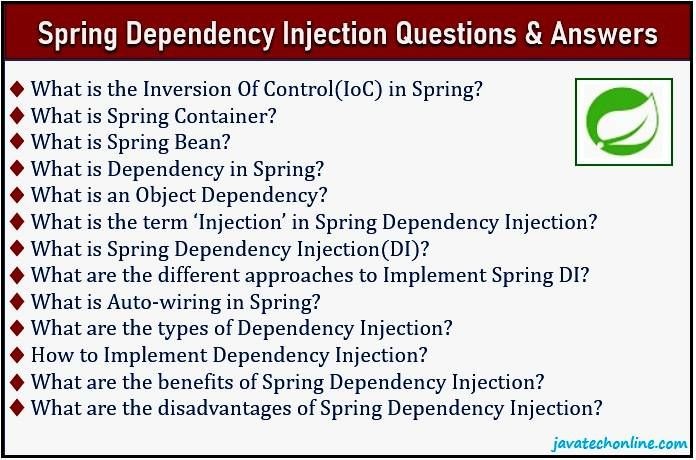 Spring Dependency Injection Questions & Answers

◆ What is the Inversion Of Control(IoC) in Spring?
◆ What is Spring Container?
◆ What is Spring Bean?
◆ What is Dependency in Spring?
◆ What is an Object Dependency?
◆ What is the term ‘Injection’ in Spring Dependency Injection?
◆ What is Spring Dependency Injection(DI)?
◆ What are the different approaches to Implement Spring DI?
◆ What is Auto-wiring in Spring?
◆ What are the types of Dependency Injection?
◆ How to Implement Dependency Injection?
◆ What are the benefits of Spring Dependency Injection?
◆ What are the disadvantages of Spring Dependency Injection?

javatechonline.com